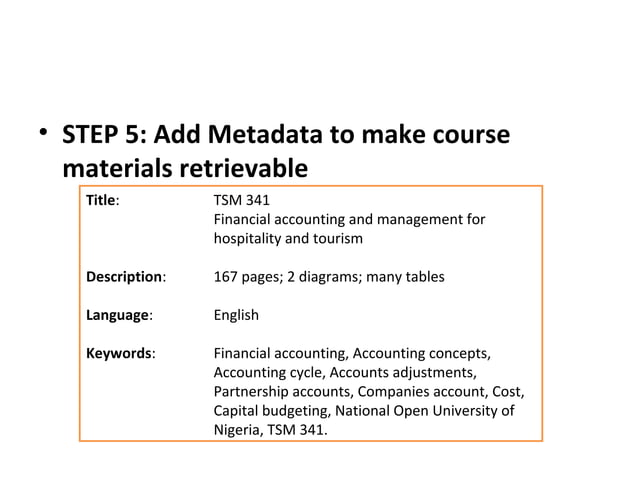 • STEP 5: Add Metadata to make course materials retrievable

Title: TSM 341
Financial accounting and management for hospitality and tourism

Description: 167 pages; 2 diagrams; many tables

Language: English

Keywords: Financial accounting, Accounting concepts, Accounting cycle, Accounts adjustments, Partnership accounts, Companies account, Cost, Capital budgeting, National Open University of Nigeria, TSM 341.